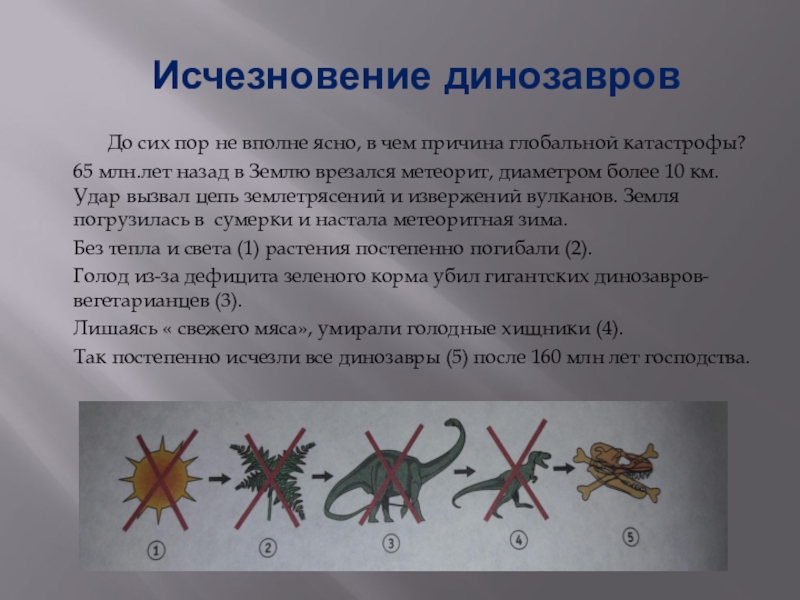 Исчезновение динозавров

До сих пор не вполне ясно, в чем причина глобальной катастрофы? 65 млн.лет назад в Землю врезался метеорит, диаметром более 10 км. Удар вызвал цепь землетрясений и извержений вулканов. Земля погрузилась в сумерки и настала метеоритная зима.

Без тепла и света (1) растения постепенно погибали (2).

Голод из-за дефицита зеленого корма убил гигантских динозавров-вегетарианцев (3).

Лишаясь « свежего мяса», умирали голодные хищники (4).

Так постепенно исчезли все динозавры (5) после 160 млн лет господства.

1 2 3 4 5